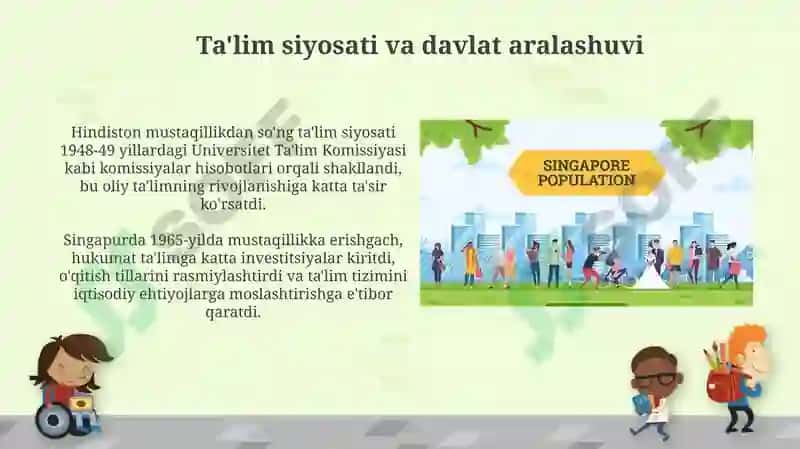 Ta'lim siyosati va davlat aralashuvi

Hindiston mustaqillikdan so'ng ta'lim siyosati 1948-49 yillardagi Universitet Ta'lim Komissiyasi kabi komissiyalar hisobotlari orqali shakllandi, bu oliy ta'limning rivojlanishiga katta ta'sir ko'rsatdi.

Singapurda 1965-yilda mustaqillikka erishgach, hukumat ta'limga katta investitsiyalar kiritdi, o'qitish tillarini rasmiylashtirdi va ta'lim tizimini iqtisodiy ehtiyojlarga moslashtirishga e'tibor qaratdi.

SINGAPORE POPULATION